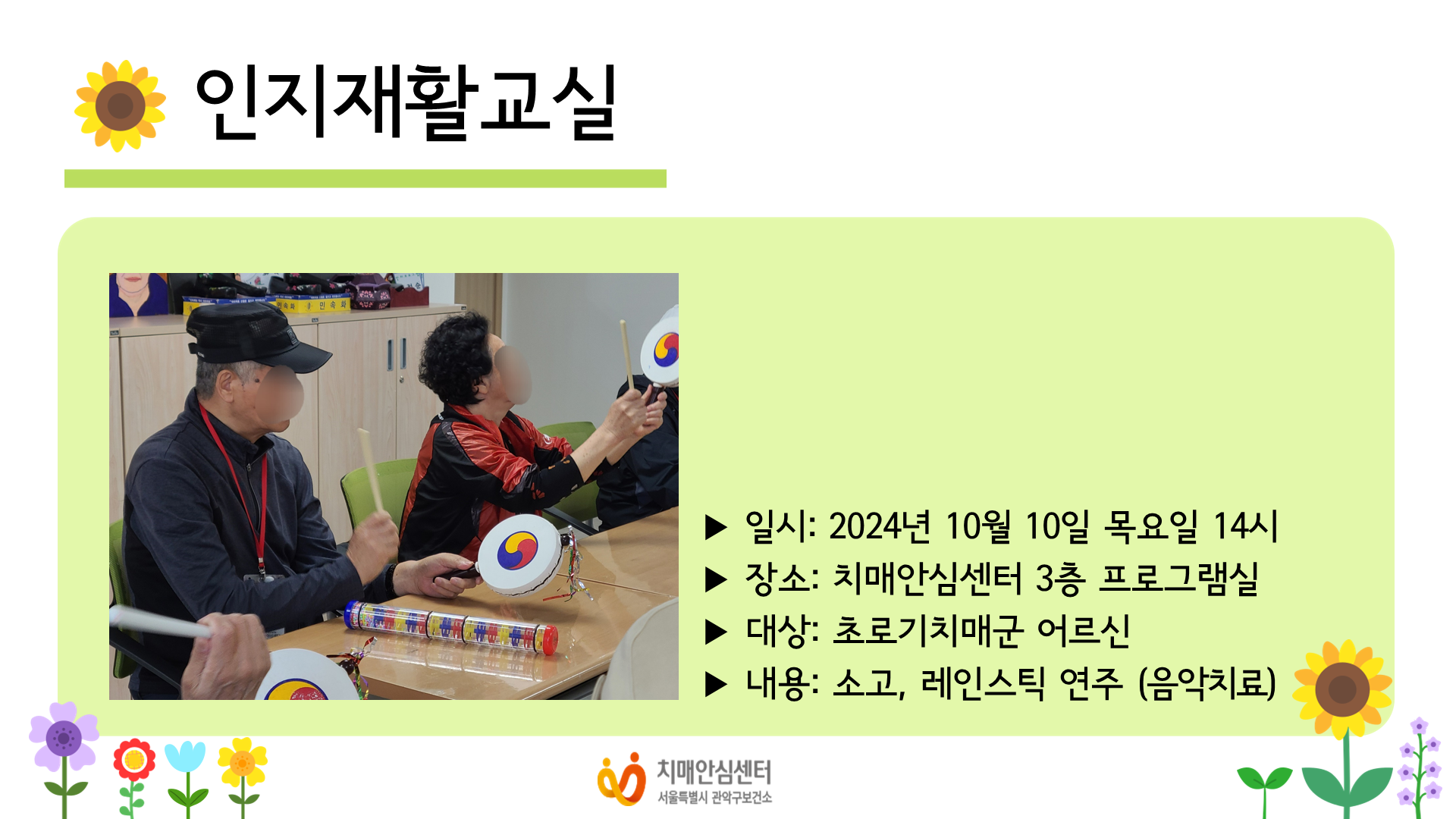 인지재활교실

민속화 민속화

▶ 일시: 2024년 10월 10일 목요일 14시
▶ 장소: 치매안심센터 3층 프로그램실
▶ 대상: 초로기치매군 어르신
▶ 내용: 소고, 레인스틱 연주 (음악치료)

치매안심센터
서울특별시 관악구보건소